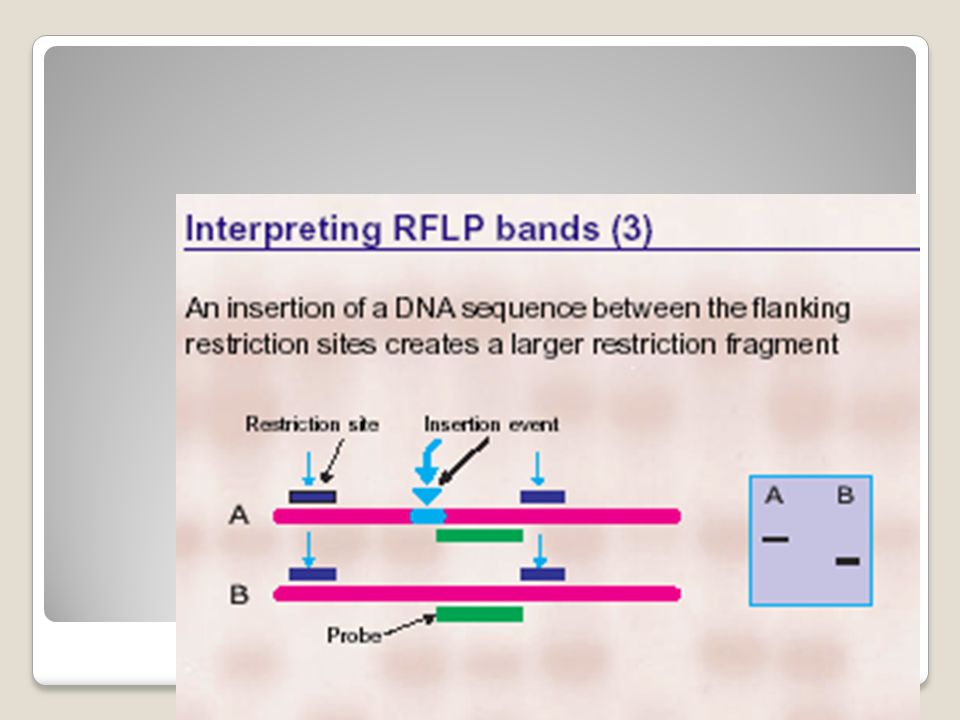 Interpreting RFLP bands (3)

An insertion of a DNA sequence between the flanking restriction sites creates a larger restriction fragment

Restriction site

Insertion event

A

B

Probe

A B